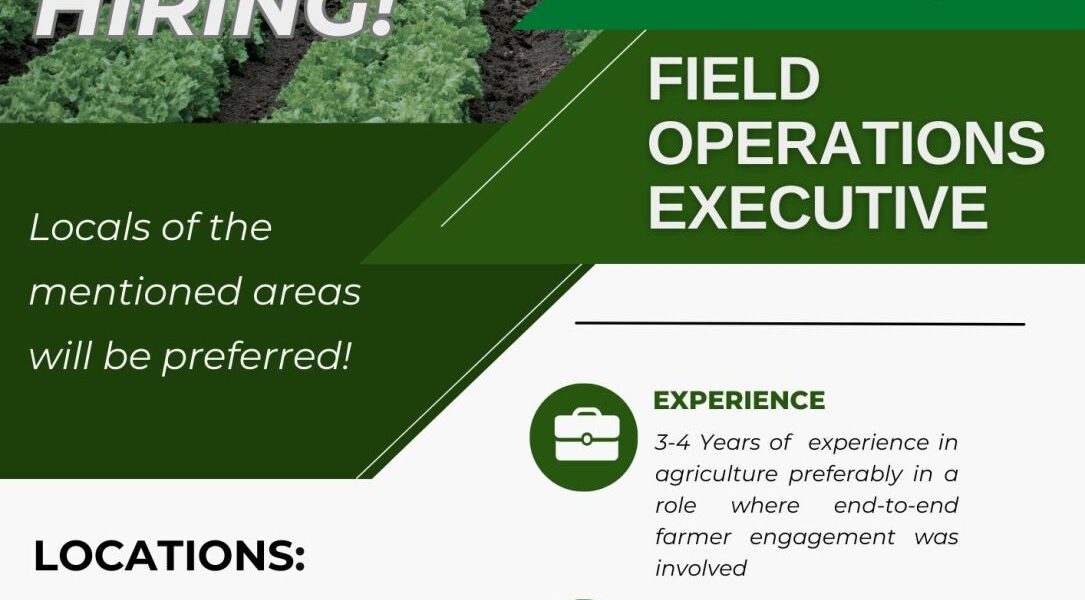 HIRING!

FIELD OPERATIONS EXECUTIVE

Locals of the mentioned areas will be preferred!

EXPERIENCE

3-4 Years of experience in agriculture preferably in a role where end-to-end farmer engagement was involved

LOCATIONS: